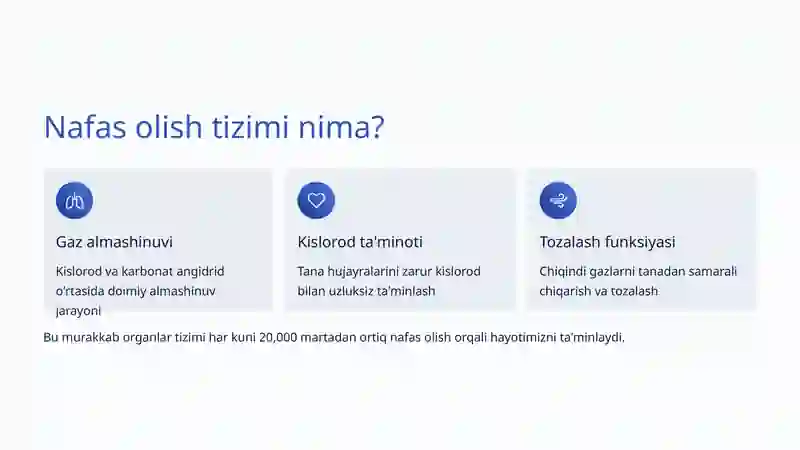 Nafas olish tizimi nima?

Gaz almashinuvi

Kislorod va karbonat angidrid o'rtasida doimiy almashinuv jarayoni

Kislorod ta'minoti

Tana hujayralarini zarur kislorod bilan uzluksiz ta'minlash

Tozalash funksiyasi

Chiqindi gazlarni tanadan samarali chiqarish va tozalash

Bu murakkab organlar tizimi har kuni 20,000 martadan ortiq nafas olish orqali hayotimizni ta'minlaydi.